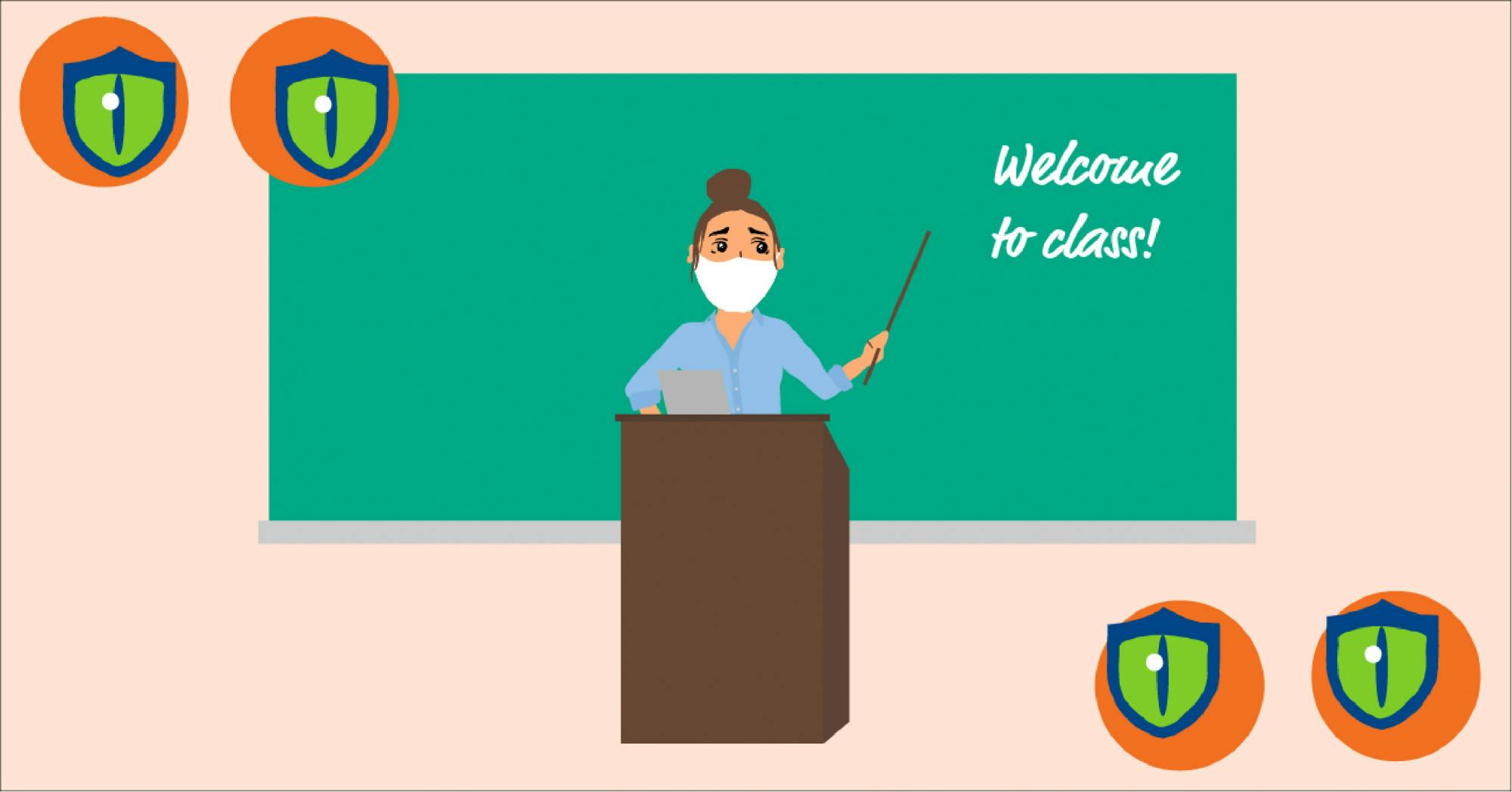 Welcome to class!